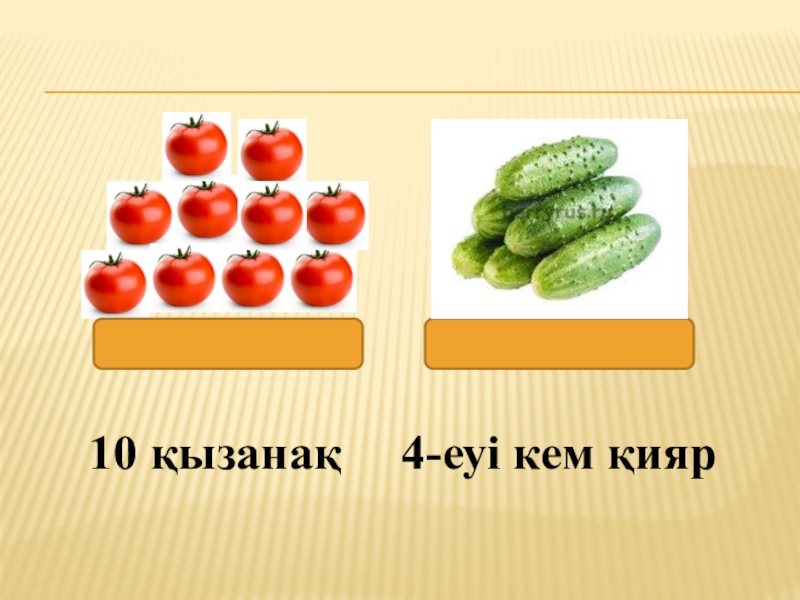 10 қызанақ     4-еуі кем қияр